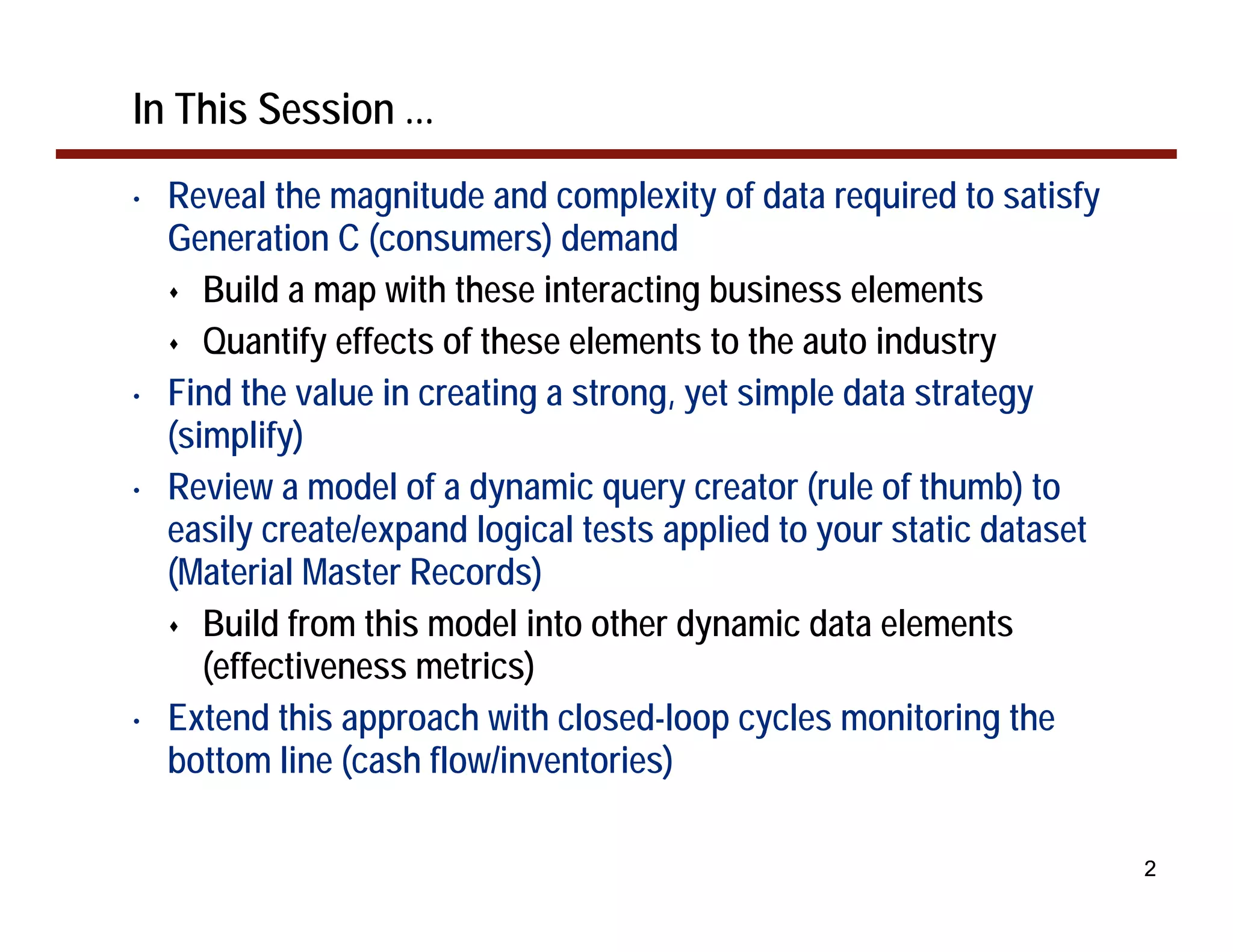 In This Session …

• Reveal the magnitude and complexity of data required to satisfy Generation C (consumers) demand
  ♦ Build a map with these interacting business elements
  ♦ Quantify effects of these elements to the auto industry
• Find the value in creating a strong, yet simple data strategy (simplify)
• Review a model of a dynamic query creator (rule of thumb) to easily create/expand logical tests applied to your static dataset (Material Master Records)
  ♦ Build from this model into other dynamic data elements (effectiveness metrics)
• Extend this approach with closed-loop cycles monitoring the bottom line (cash flow/inventories)

2